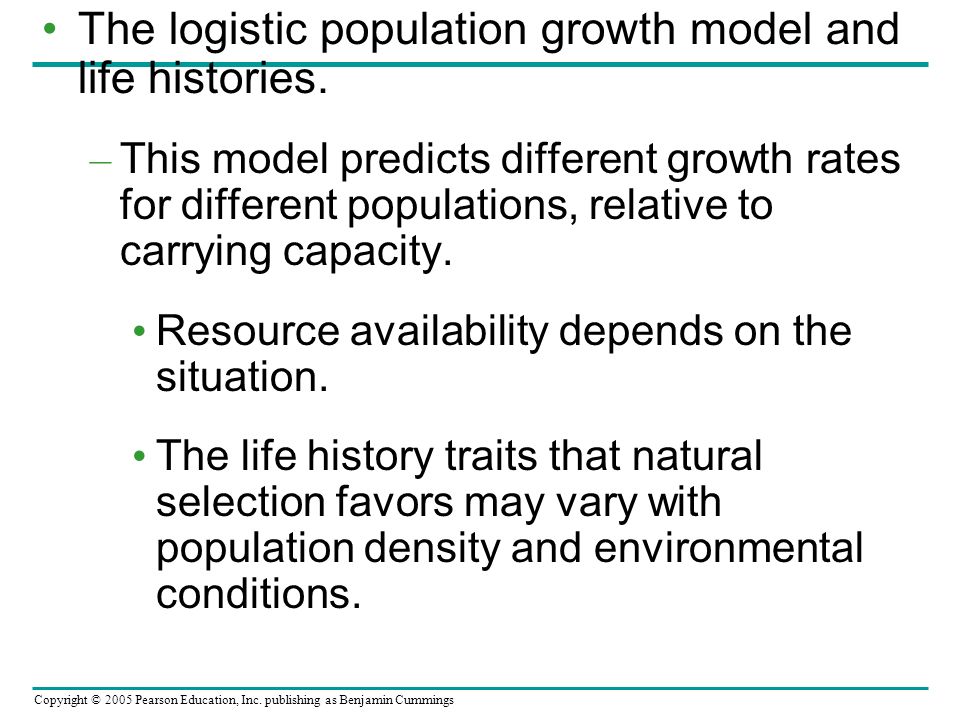 • The logistic population growth model and life histories.

– This model predicts different growth rates for different populations, relative to carrying capacity.

• Resource availability depends on the situation.

• The life history traits that natural selection favors may vary with population density and environmental conditions.

Copyright © 2005 Pearson Education, Inc. publishing as Benjamin Cummings